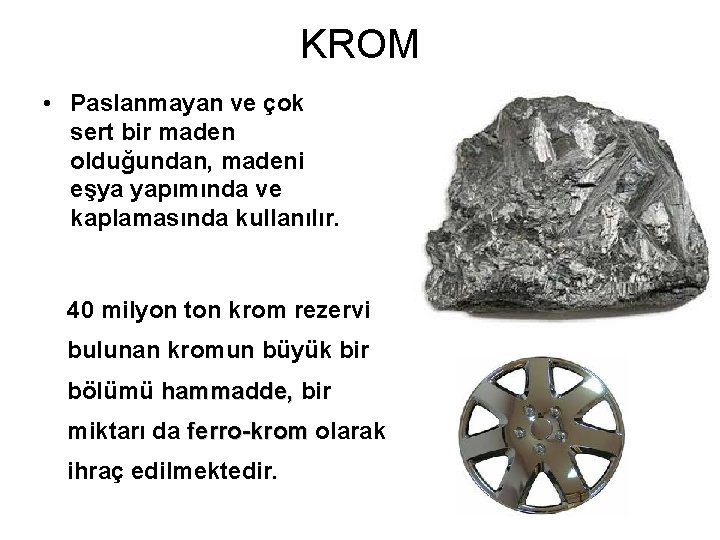 KROM

• Paslanmayan ve çok sert bir maden olduğundan, madeni eşya yapımında ve kaplamasında kullanılır.

40 milyon ton krom rezervi bulunan kromun büyük bir bölümü hammadde, bir miktarı da ferro-krom olarak ihraç edilmektedir.